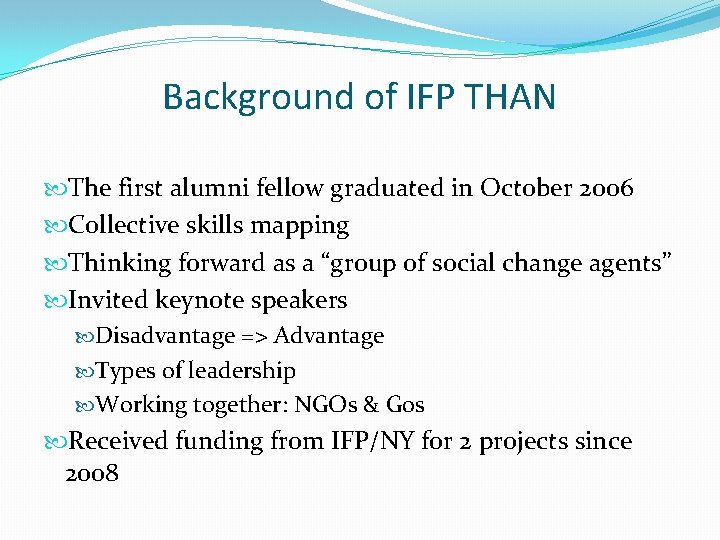 Background of IFP THAN

The first alumni fellow graduated in October 2006
Collective skills mapping
Thinking forward as a “group of social change agents”
Invited keynote speakers
Disadvantage => Advantage
Types of leadership
Working together: NGOs & Gos
Received funding from IFP/NY for 2 projects since 2008